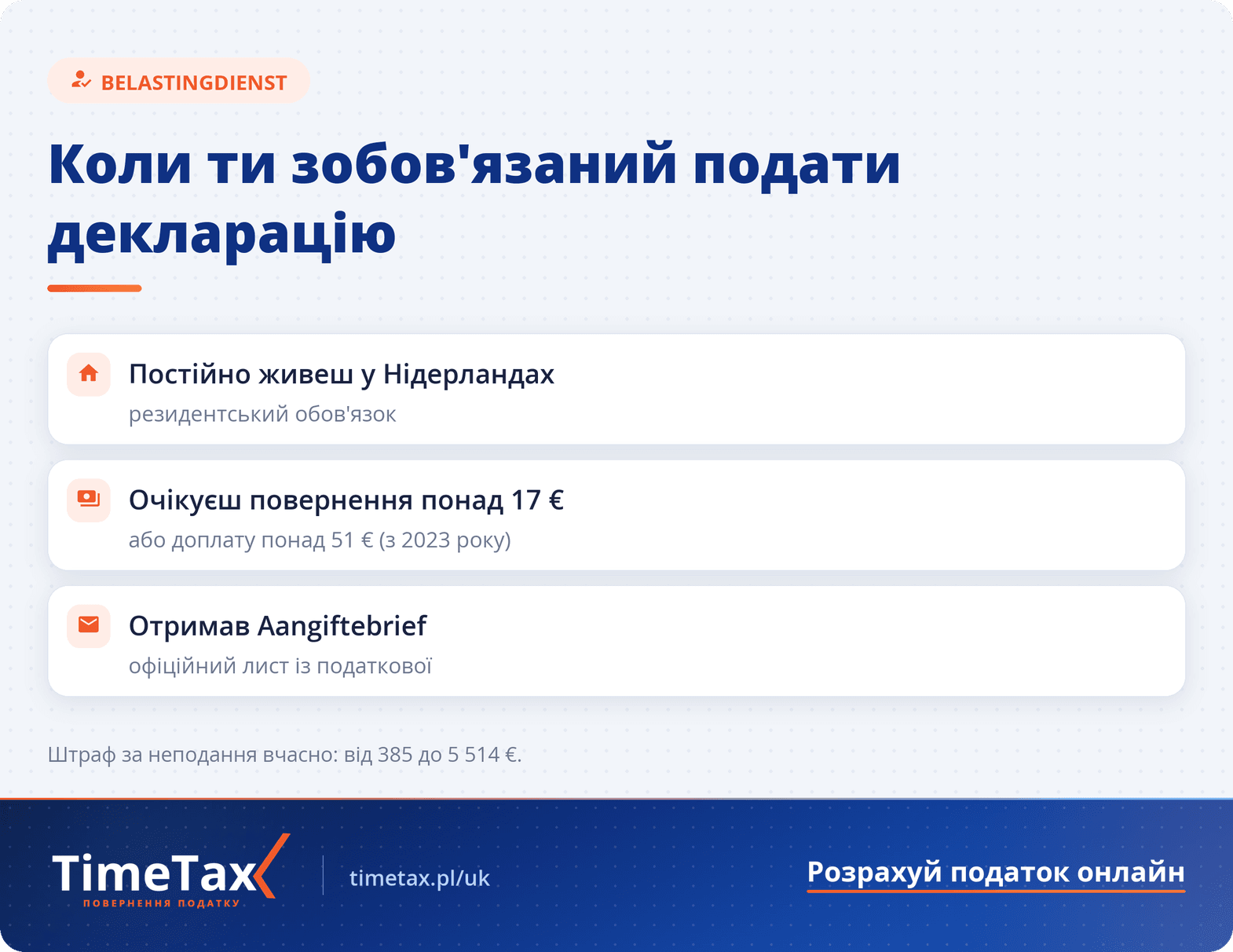 BELASTINGDIENST

Коли ти зобов'язаний подати декларацію

Постійно живеш у Нідерландах
резидентський обов'язок

Очікуєш повернення понад 17 €
або доплату понад 51 € (з 2023 року)

Отримав Aangiftebrief
офіційний лист із податкової

Штраф за неподання вчасно: від 385 до 5 514 €.

TimeTax
ПОВЕРНЕННЯ ПОДАТКУ

timetax.pl/uk

Розрахуй податок онлайн